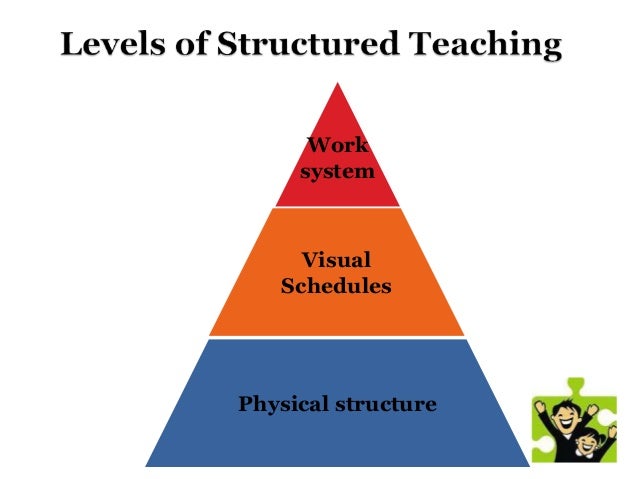 Levels of Structured Teaching

Work system

Visual Schedules

Physical structure